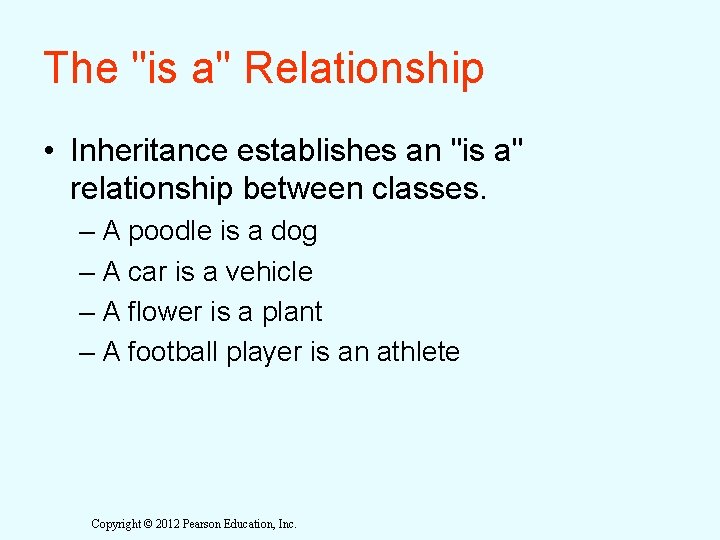 The "is a" Relationship

• Inheritance establishes an "is a" relationship between classes.

– A poodle is a dog
– A car is a vehicle
– A flower is a plant
– A football player is an athlete

Copyright © 2012 Pearson Education, Inc.